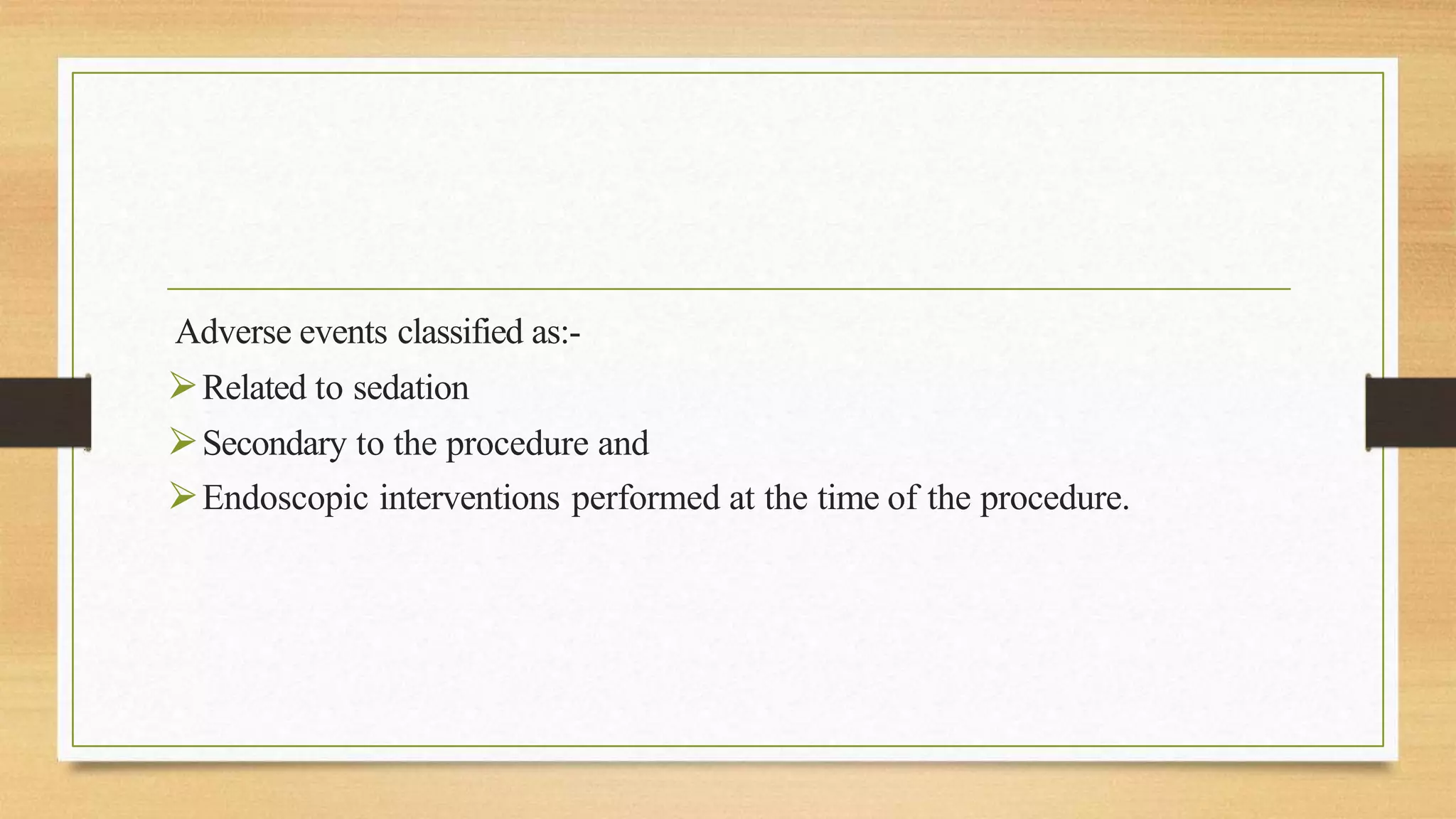 Adverse events classified as:-

➢ Related to sedation

➢ Secondary to the procedure and

➢ Endoscopic interventions performed at the time of the procedure.